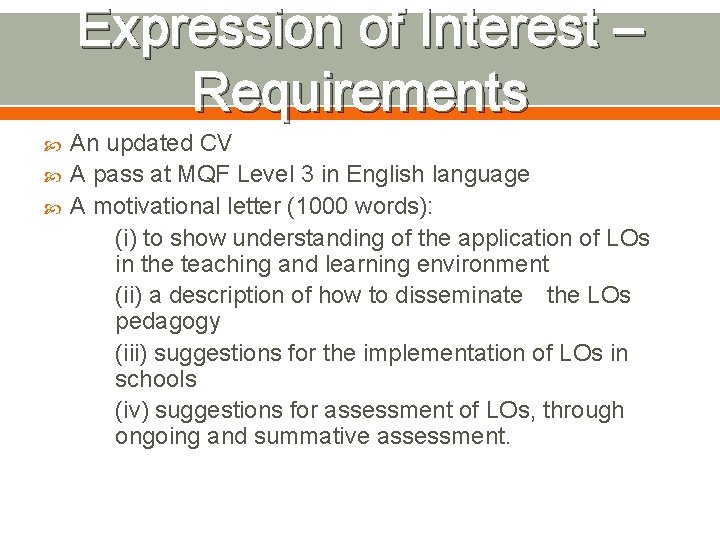 Expression of Interest – Requirements

An updated CV
A pass at MQF Level 3 in English language
A motivational letter (1000 words):
(i) to show understanding of the application of LOs in the teaching and learning environment
(ii) a description of how to disseminate the LOs pedagogy
(iii) suggestions for the implementation of LOs in schools
(iv) suggestions for assessment of LOs, through ongoing and summative assessment.